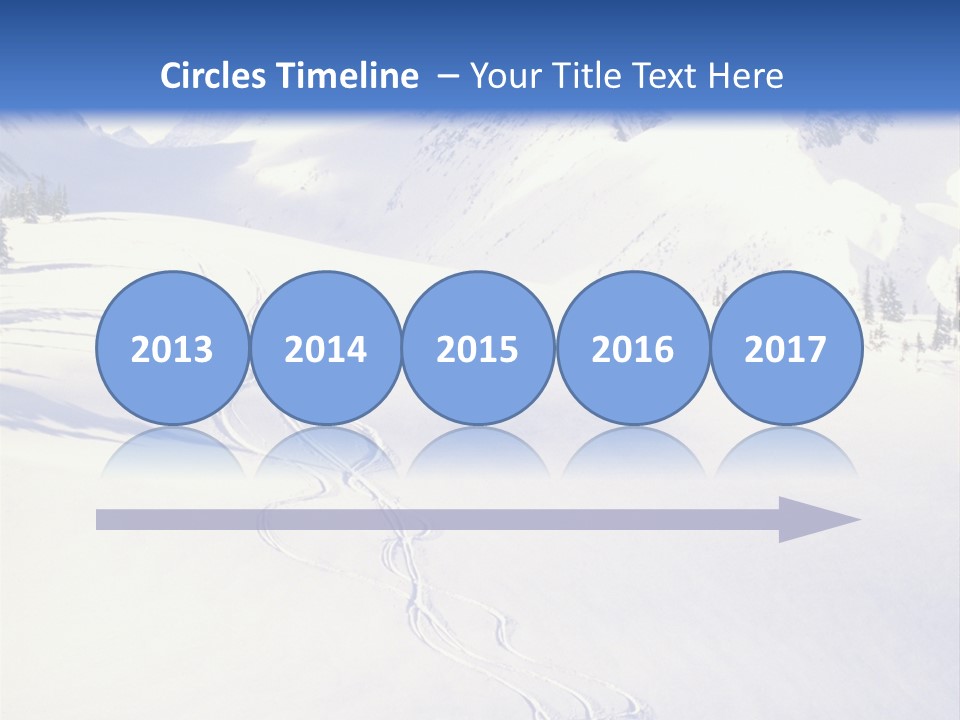 Circles Timeline – Your Title Text Here

2013 2014 2015 2016 2017